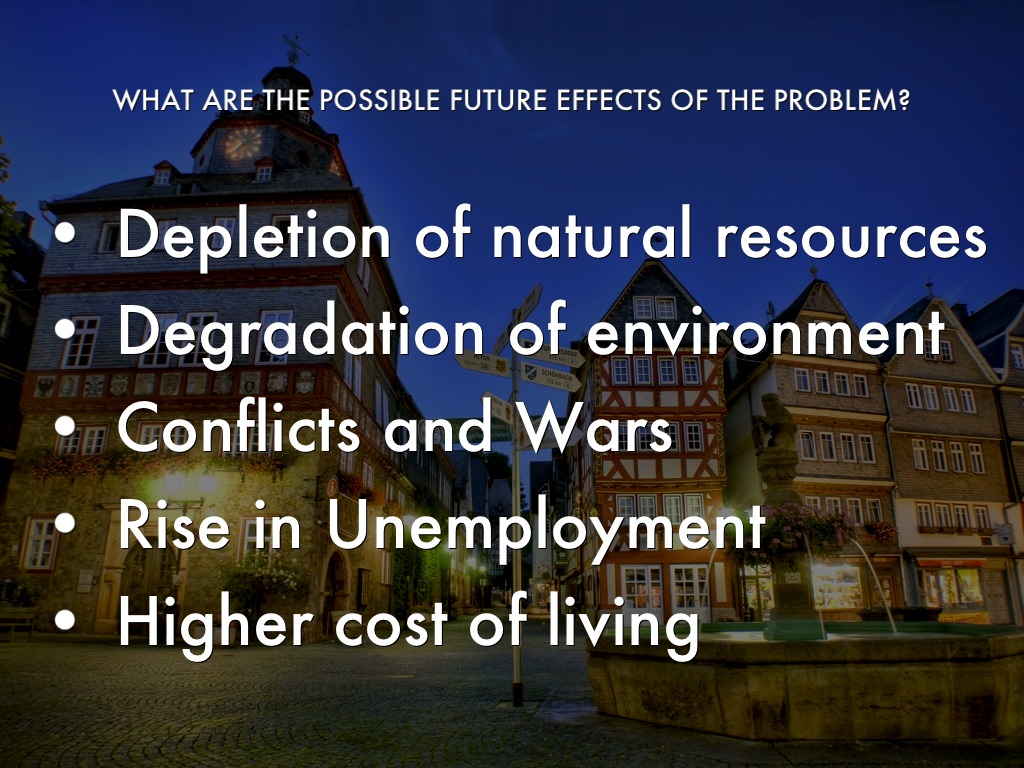 WHAT ARE THE POSSIBLE FUTURE EFFECTS OF THE PROBLEM?

• Depletion of natural resources
• Degradation of environment
• Conflicts and Wars
• Rise in Unemployment
• Higher cost of living